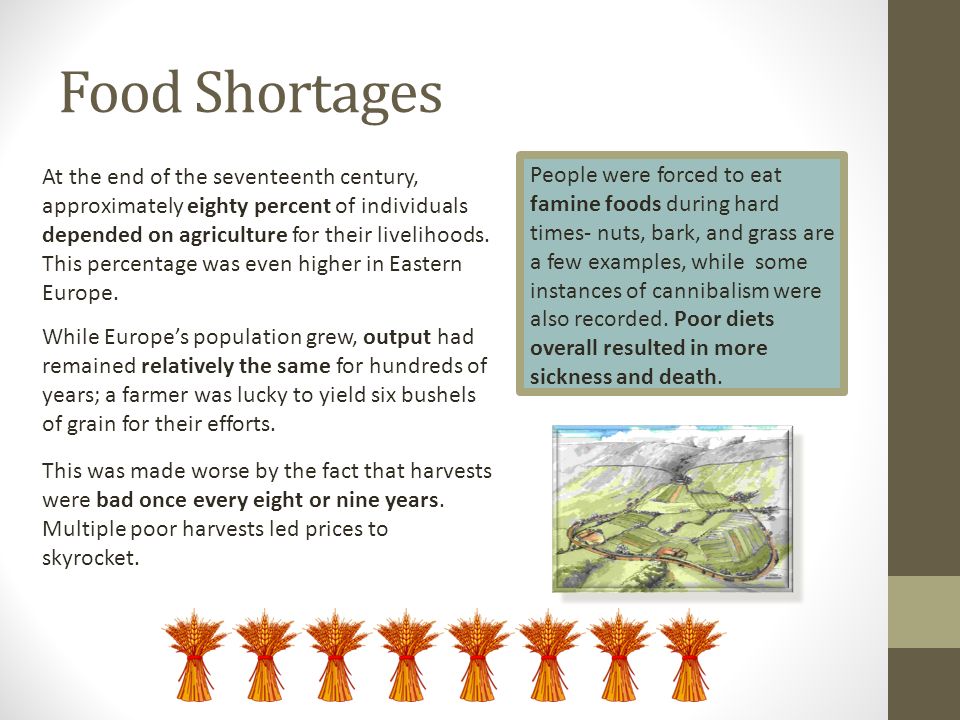 Food Shortages

At the end of the seventeenth century, approximately eighty percent of individuals depended on agriculture for their livelihoods. This percentage was even higher in Eastern Europe.

While Europe's population grew, output had remained relatively the same for hundreds of years; a farmer was lucky to yield six bushels of grain for their efforts.

This was made worse by the fact that harvests were bad once every eight or nine years. Multiple poor harvests led prices to skyrocket.

People were forced to eat famine foods during hard times- nuts, bark, and grass are a few examples, while some instances of cannibalism were also recorded. Poor diets overall resulted in more sickness and death.